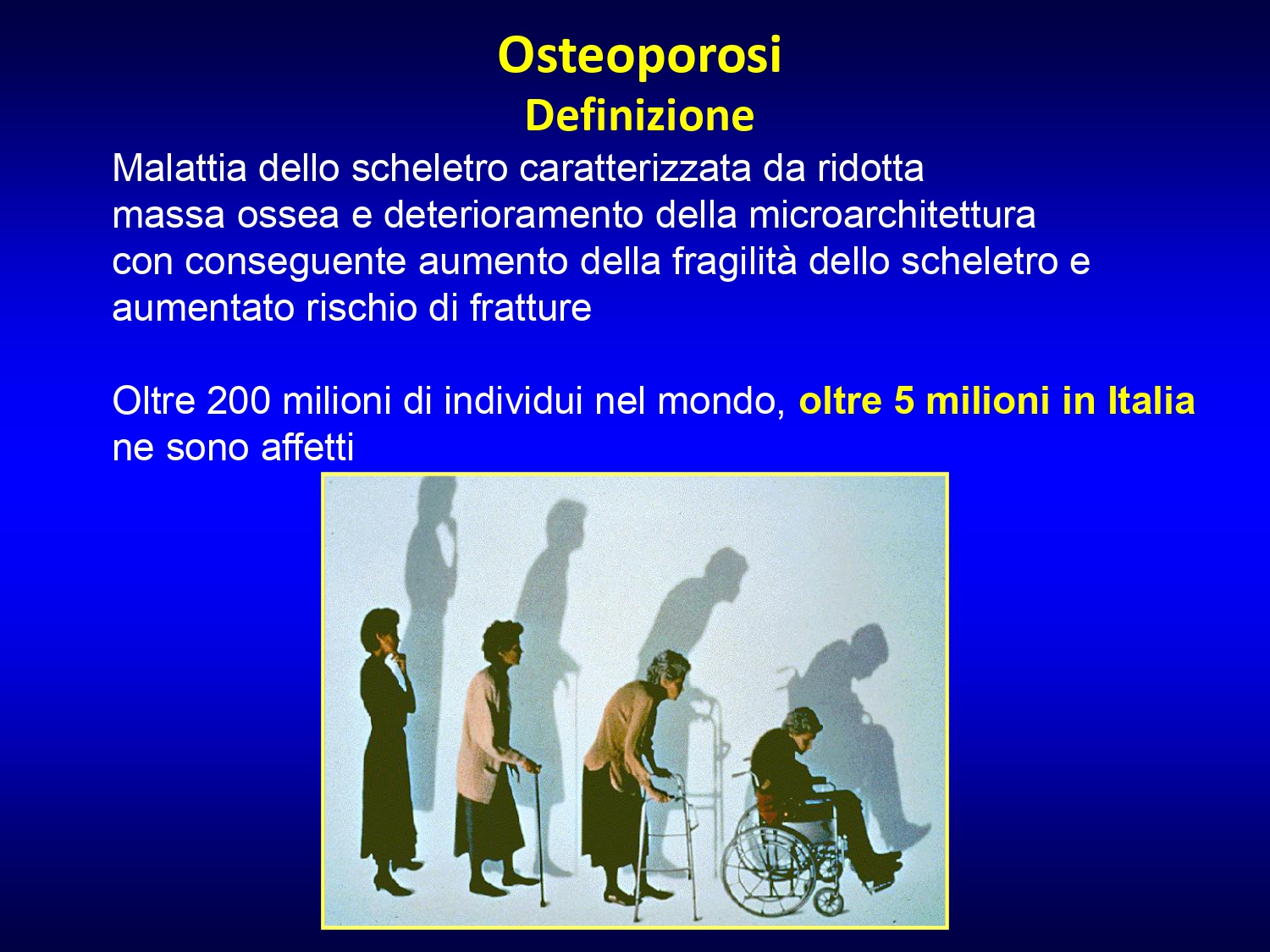 Osteoporosi
Definizione

Malattia dello scheletro caratterizzata da ridotta massa ossea e deterioramento della microarchitettura con conseguente aumento della fragilità dello scheletro e aumentato rischio di fratture

Oltre 200 milioni di individui nel mondo, oltre 5 milioni in Italia ne sono affetti